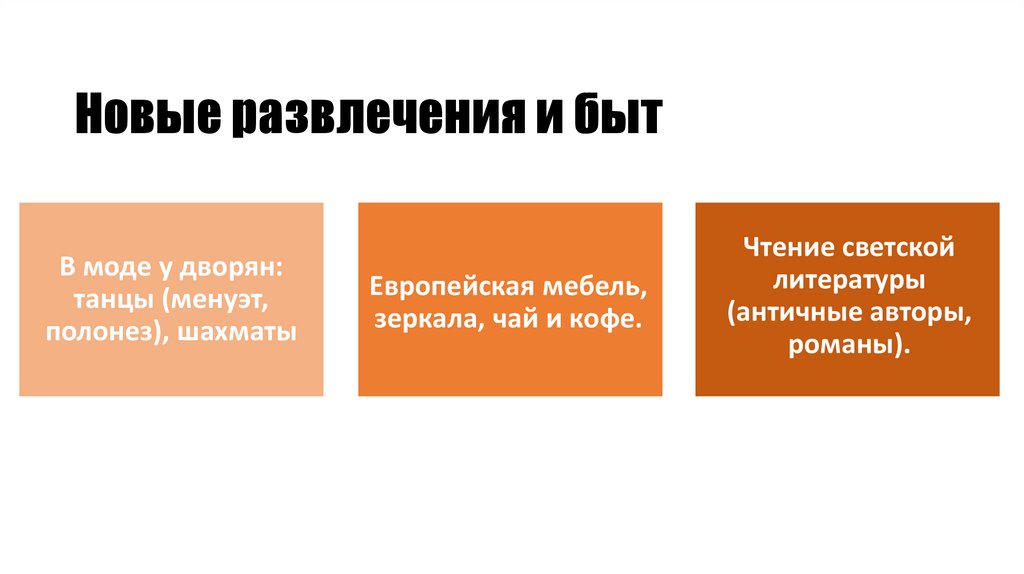 Новые развлечения и быт

В моде у дворян: танцы (менуэт, полонез), шахматы

Европейская мебель, зеркала, чай и кофе.

Чтение светской литературы (античные авторы, романы).